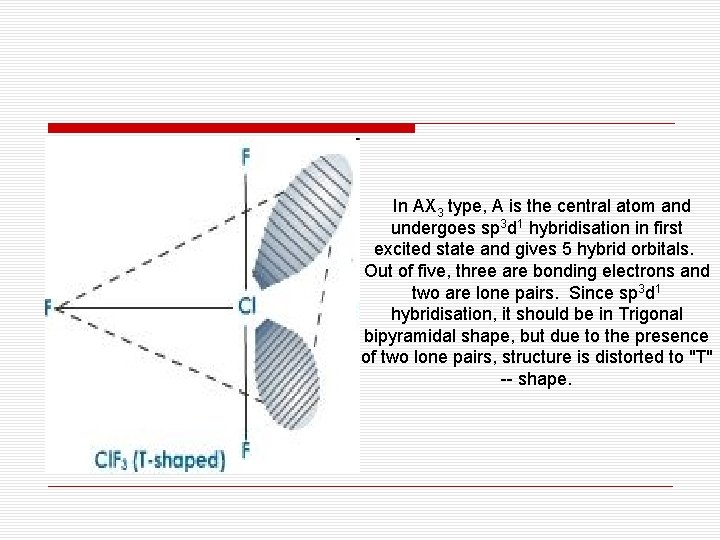 F

F

Cl

F

$ClF_3$ (T-shaped)

In $AX_3$ type, A is the central atom and undergoes $sp^3d^1$ hybridisation in first excited state and gives 5 hybrid orbitals. Out of five, three are bonding electrons and two are lone pairs. Since $sp^3d^1$ hybridisation, it should be in Trigonal bipyramidal shape, but due to the presence of two lone pairs, structure is distorted to "T" -- shape.